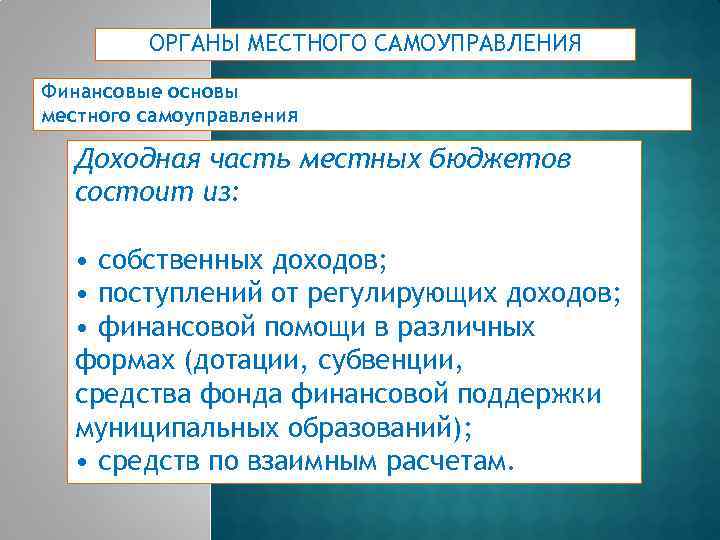 ОРГАНЫ МЕСТНОГО САМОУПРАВЛЕНИЯ

Финансовые основы
местного самоуправления

Доходная часть местных бюджетов состоит из:

• собственных доходов;
• поступлений от регулирующих доходов;
• финансовой помощи в различных формах (дотации, субвенции, средства фонда финансовой поддержки муниципальных образований);
• средств по взаимным расчетам.